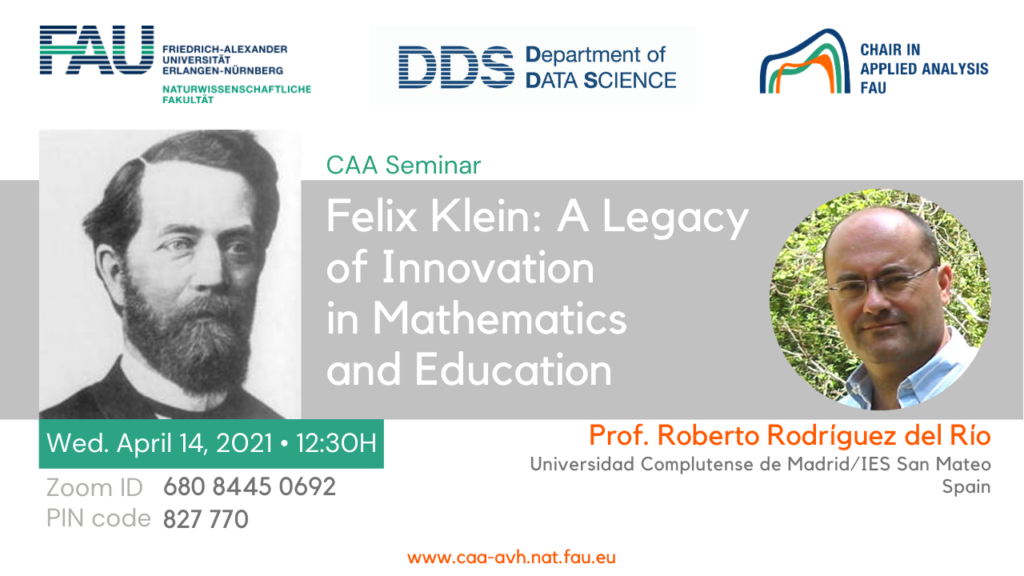 FAU FRIEDRICH-ALEXANDER UNIVERSITÄT ERLANGEN-NÜRNBERG
NATURWISSENSCHAFTLICHE FAKULTÄT

DDS Department of DATA SCIENCE

CHAIR IN APPLIED ANALYSIS FAU

CAA Seminar

Felix Klein: A Legacy of Innovation in Mathematics and Education

Wed. April 14, 2021 • 12:30H

Zoom ID 680 8445 0692
PIN code 827 770

Prof. Roberto Rodríguez del Río
Universidad Complutense de Madrid/IES San Mateo
Spain

www.caa-avh.nat.fau.eu